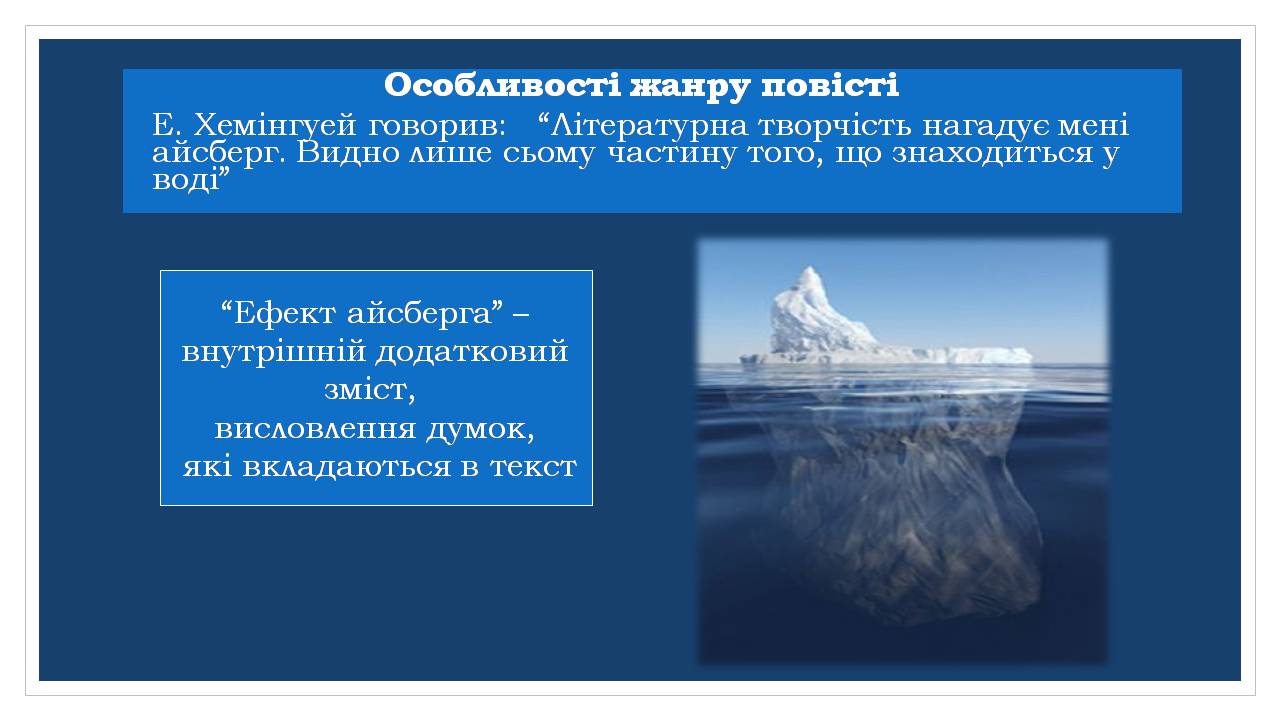 Особливості жанру повісті

Е. Хемінгуей говорив: “Літературна творчість нагадує мені айсберг. Видно лише сьому частину того, що знаходиться у воді”

“Ефект айсберга” – внутрішній додатковий зміст, висловлення думок, які вкладаються в текст